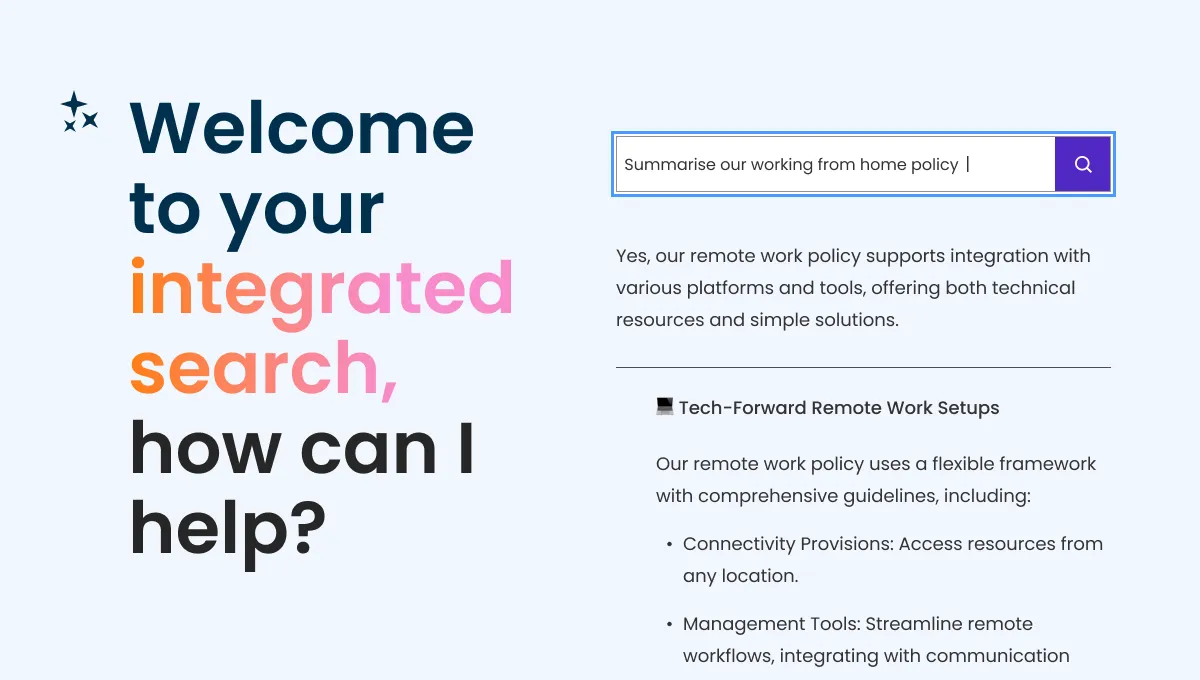 Welcome to your integrated search, how can I help?

Summarise our working from home policy |

Yes, our remote work policy supports integration with various platforms and tools, offering both technical resources and simple solutions.

💻 Tech-Forward Remote Work Setups

Our remote work policy uses a flexible framework with comprehensive guidelines, including:

• Connectivity Provisions: Access resources from any location.

• Management Tools: Streamline remote workflows, integrating with communication